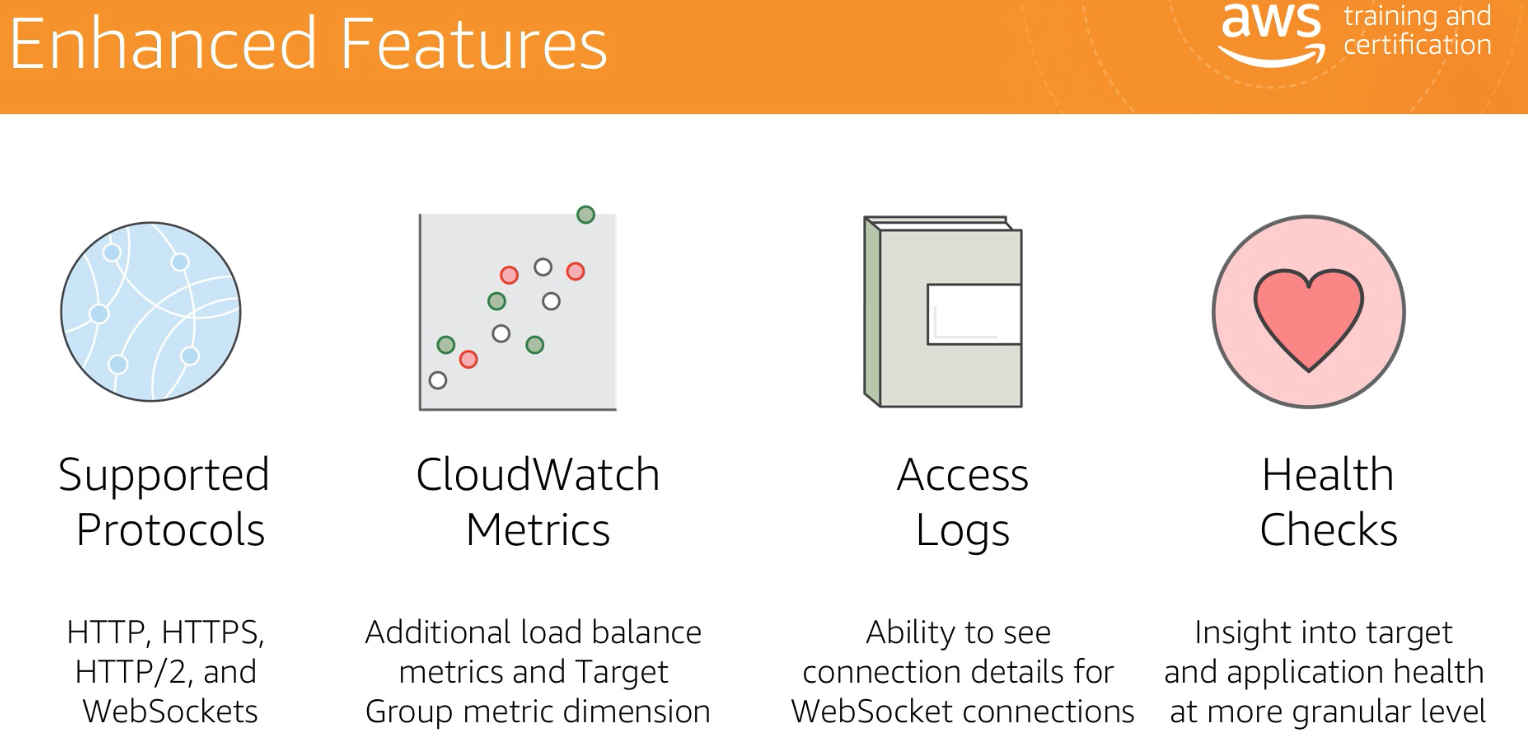 Enhanced Features

aws training and certification

Supported Protocols

HTTP, HTTPS, HTTP/2, and WebSockets

CloudWatch Metrics

Additional load balance metrics and Target Group metric dimension

Access Logs

Ability to see connection details for WebSocket connections

Health Checks

Insight into target and application health at more granular level